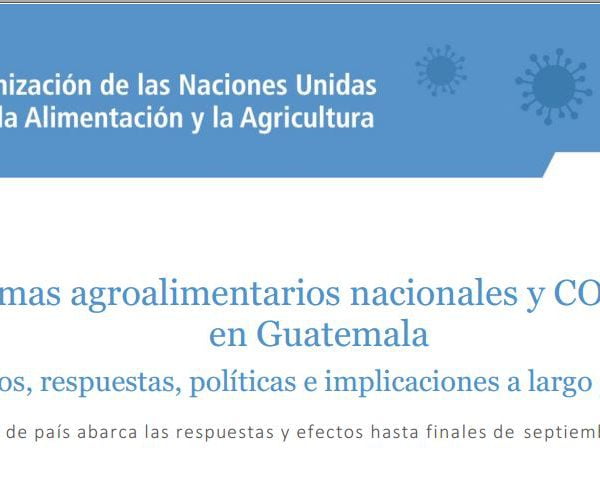 nización de las Naciones Unidas
la Alimentación y la Agricultura

mas agroalimentarios nacionales y CO
en Guatemala
os, respuestas, políticas e implicaciones a largo

de país abarca las respuestas y efectos hasta finales de septiemb